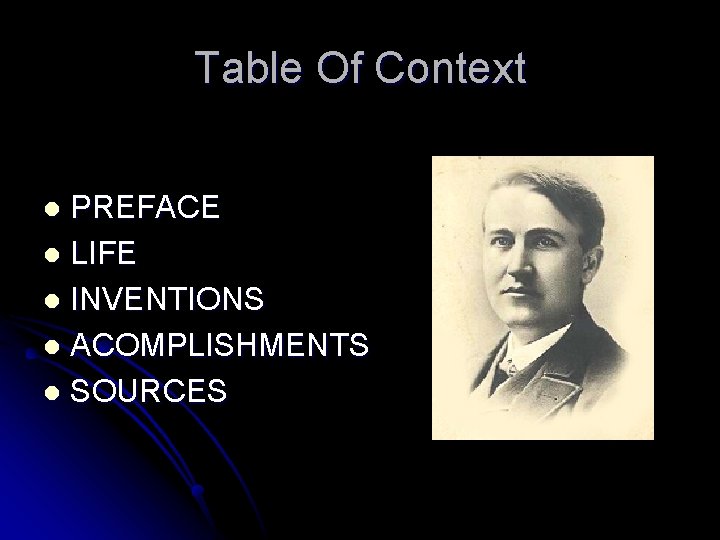 Table Of Context

- PREFACE
- LIFE
- INVENTIONS
- ACOMPLISHMENTS
- SOURCES